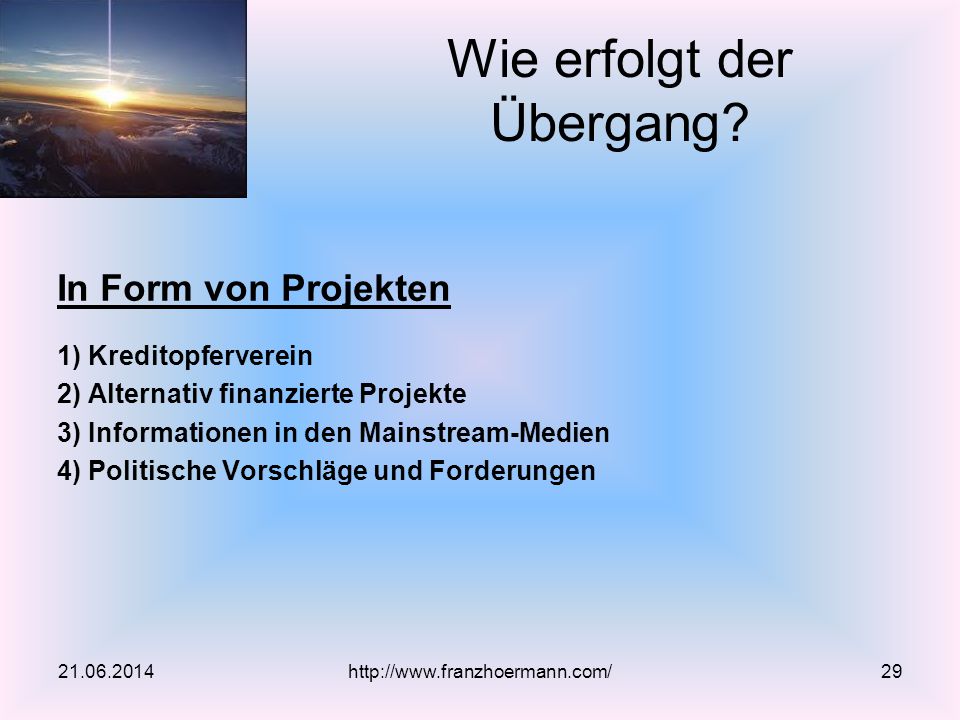 Wie erfolgt der Übergang?

In Form von Projekten

1) Kreditopferverein
2) Alternativ finanzierte Projekte
3) Informationen in den Mainstream-Medien
4) Politische Vorschläge und Forderungen

21.06.2014 http://www.franzhoermann.com/ 29